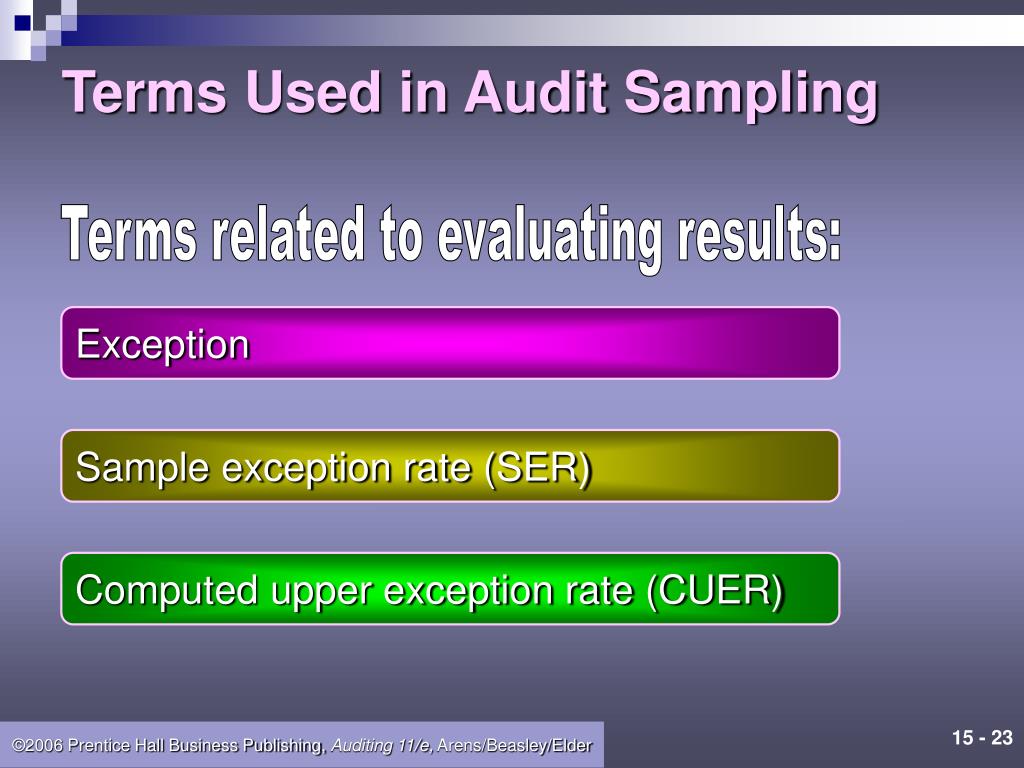 Terms Used in Audit Sampling

Terms related to evaluating results:

Exception

Sample exception rate (SER)

Computed upper exception rate (CUER)

©2006 Prentice Hall Business Publishing, Auditing 11/e, Arens/Beasley/Elder

15 - 23